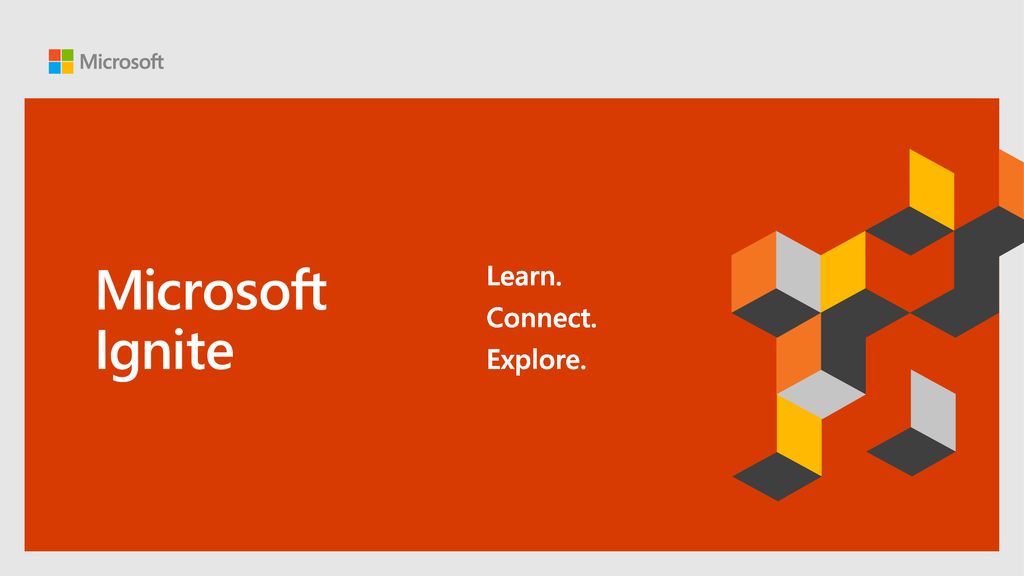 Microsoft

Microsoft Ignite

Learn.
Connect.
Explore.